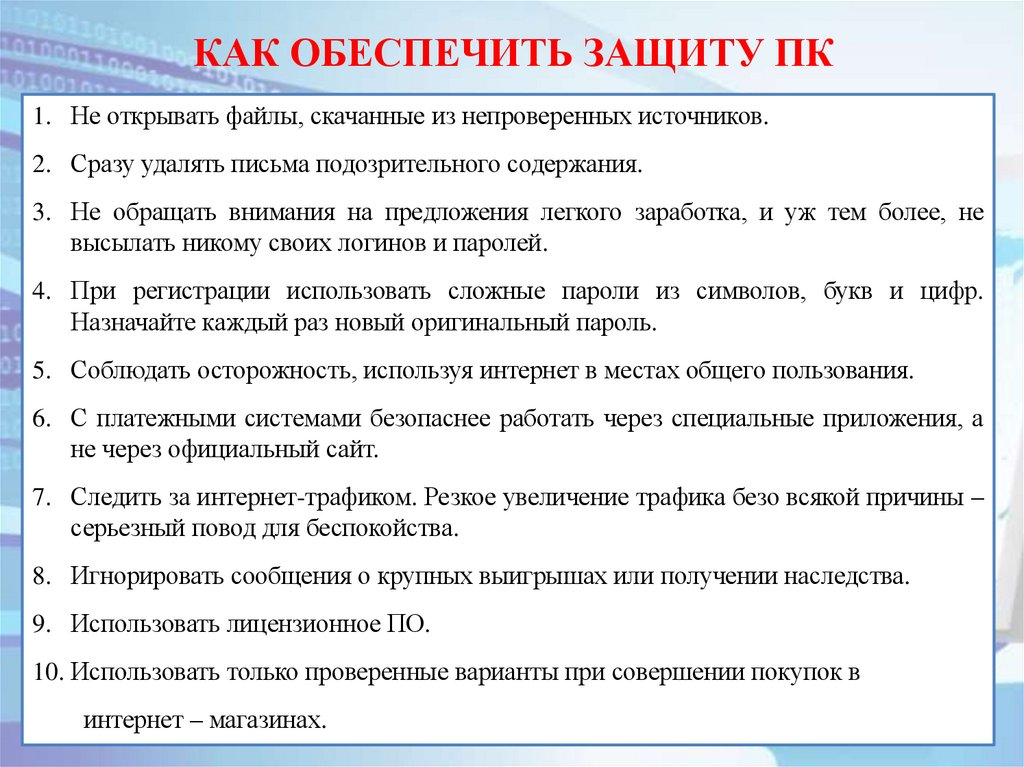 КАК ОБЕСПЕЧИТЬ ЗАЩИТУ ПК

1. Не открывать файлы, скачанные из непроверенных источников.
2. Сразу удалять письма подозрительного содержания.
3. Не обращать внимания на предложения легкого заработка, и уж тем более, не высылать никому своих логинов и паролей.
4. При регистрации использовать сложные пароли из символов, букв и цифр. Назначайте каждый раз новый оригинальный пароль.
5. Соблюдать осторожность, используя интернет в местах общего пользования.
6. С платежными системами безопаснее работать через специальные приложения, а не через официальный сайт.
7. Следить за интернет-трафиком. Резкое увеличение трафика безо всякой причины – серьезный повод для беспокойства.
8. Игнорировать сообщения о крупных выигрышах или получении наследства.
9. Использовать лицензионное ПО.
10. Использовать только проверенные варианты при совершении покупок в интернет – магазинах.